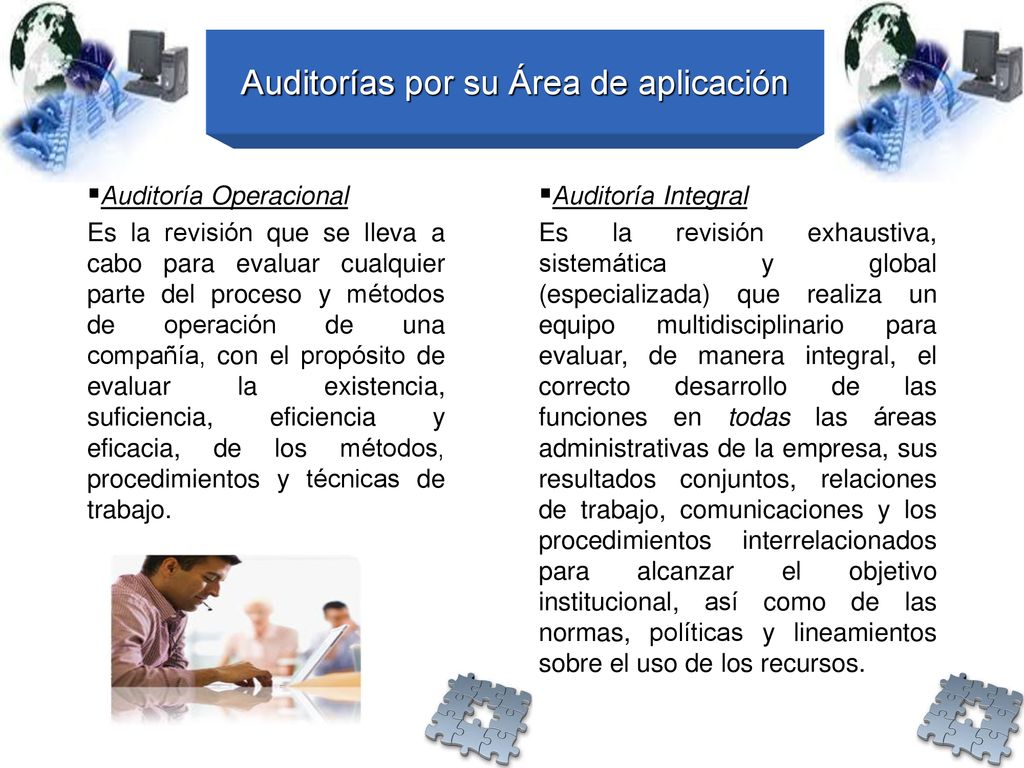 Auditorías por su Área de aplicación

▪Auditoría Operacional

Es la revisión que se lleva a cabo para evaluar cualquier parte del proceso y métodos de operación de una compañía, con el propósito de evaluar la existencia, suficiencia, eficiencia y eficacia, de los métodos, procedimientos y técnicas de trabajo.

▪Auditoría Integral

Es la revisión exhaustiva, sistemática y global (especializada) que realiza un equipo multidisciplinario para evaluar, de manera integral, el correcto desarrollo de las funciones en todas las áreas administrativas de la empresa, sus resultados conjuntos, relaciones de trabajo, comunicaciones y los procedimientos interrelacionados para alcanzar el objetivo institucional, así como de las normas, políticas y lineamientos sobre el uso de los recursos.